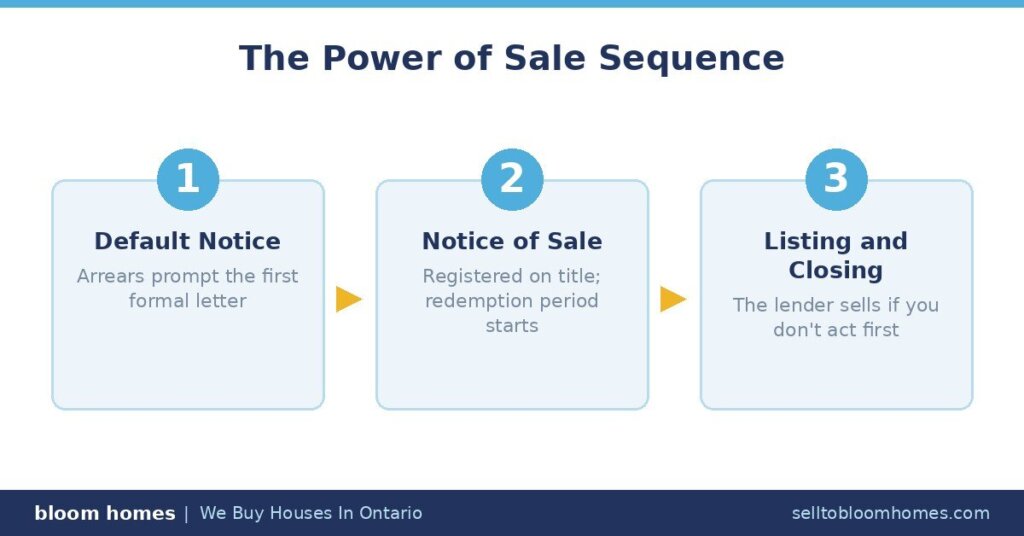 The Power of Sale Sequence

1

Default Notice

Arrears prompt the first formal letter

2

Notice of Sale

Registered on title; redemption period starts

3

Listing and Closing

The lender sells if you don't act first

bloom homes | We Buy Houses In Ontario

selltobloomhomes.com